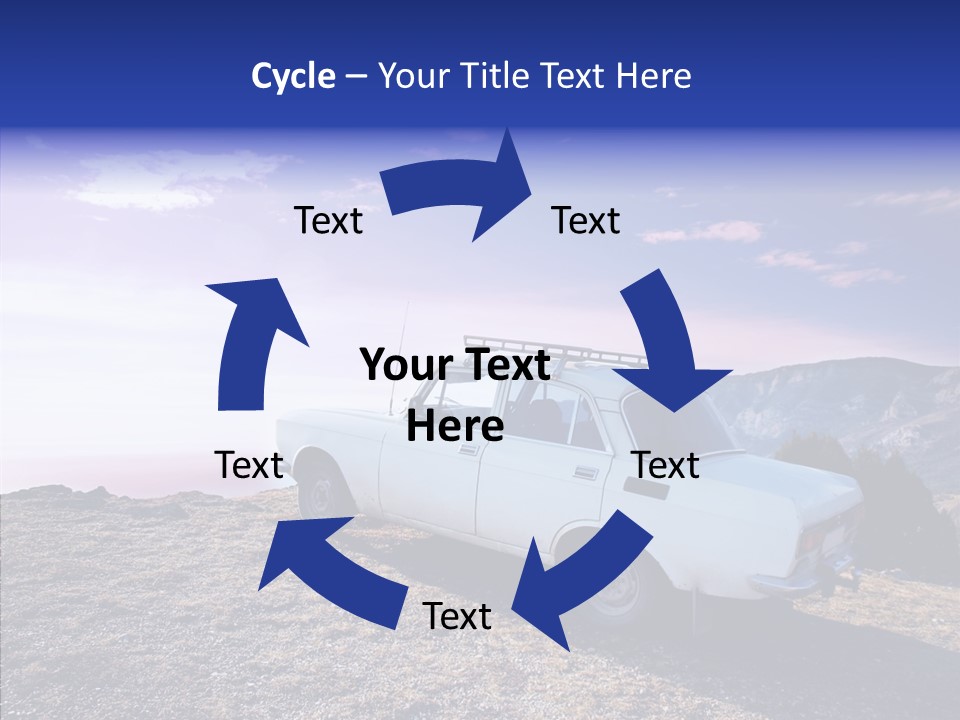 Cycle – Your Title Text Here

Text

Text

Your Text Here

Text

Text

Text